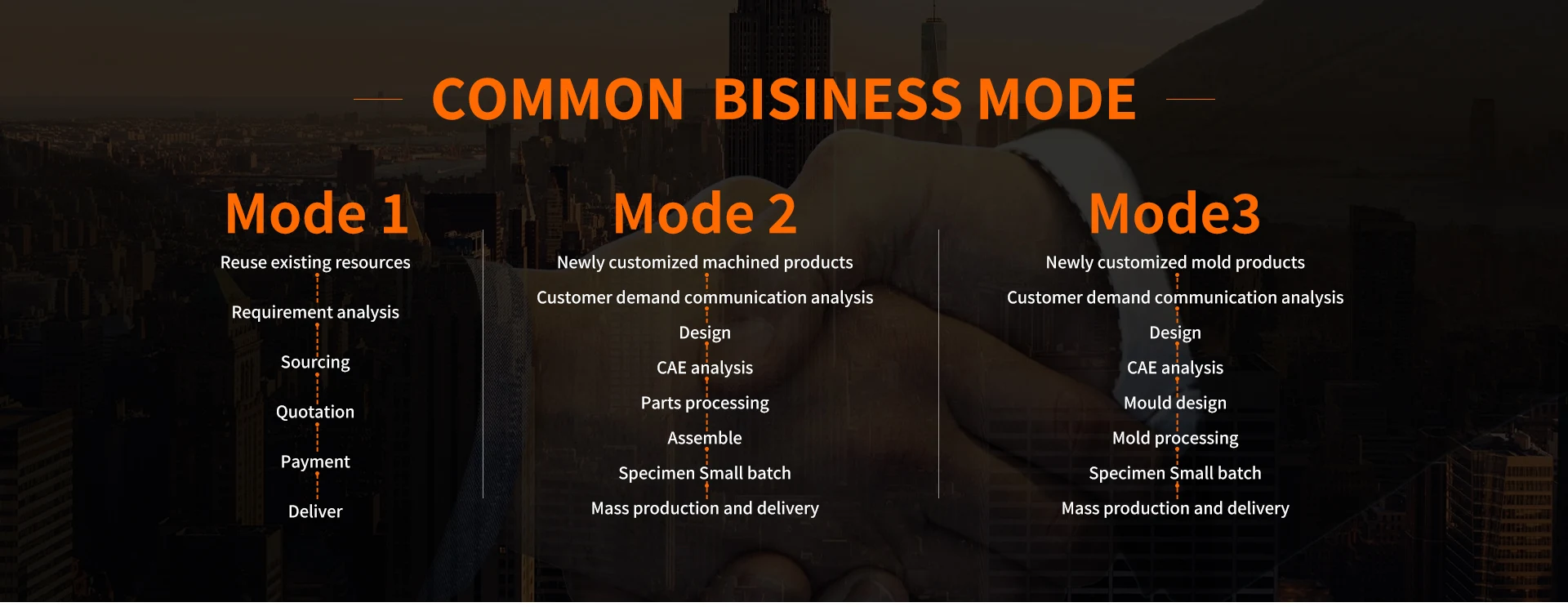 COMMON BISINESS MODE

Mode 1

Reuse existing resources

Requirement analysis

Sourcing

Quotation

Payment

Deliver

Mode 2

Newly customized machined products

Customer demand communication analysis

Design

CAE analysis

Parts processing

Assemble

Specimen Small batch

Mass production and delivery

Mode3

Newly customized mold products

Customer demand communication analysis

Design

CAE analysis

Mould design

Mold processing

Specimen Small batch

Mass production and delivery